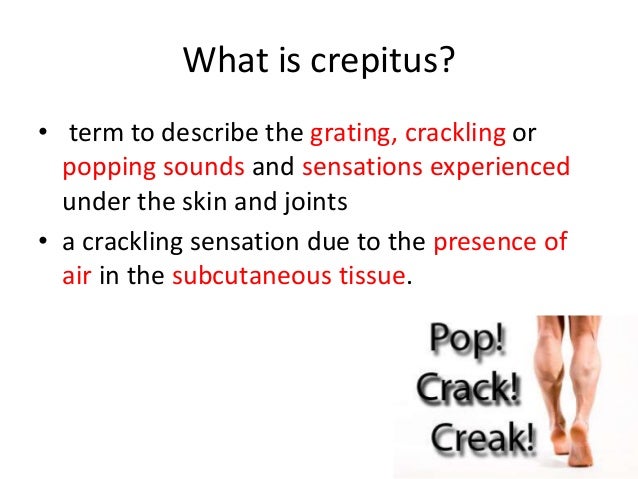 What is crepitus?

• term to describe the grating, crackling or popping sounds and sensations experienced under the skin and joints
• a crackling sensation due to the presence of air in the subcutaneous tissue.

Pop!
Crack!
Creak!